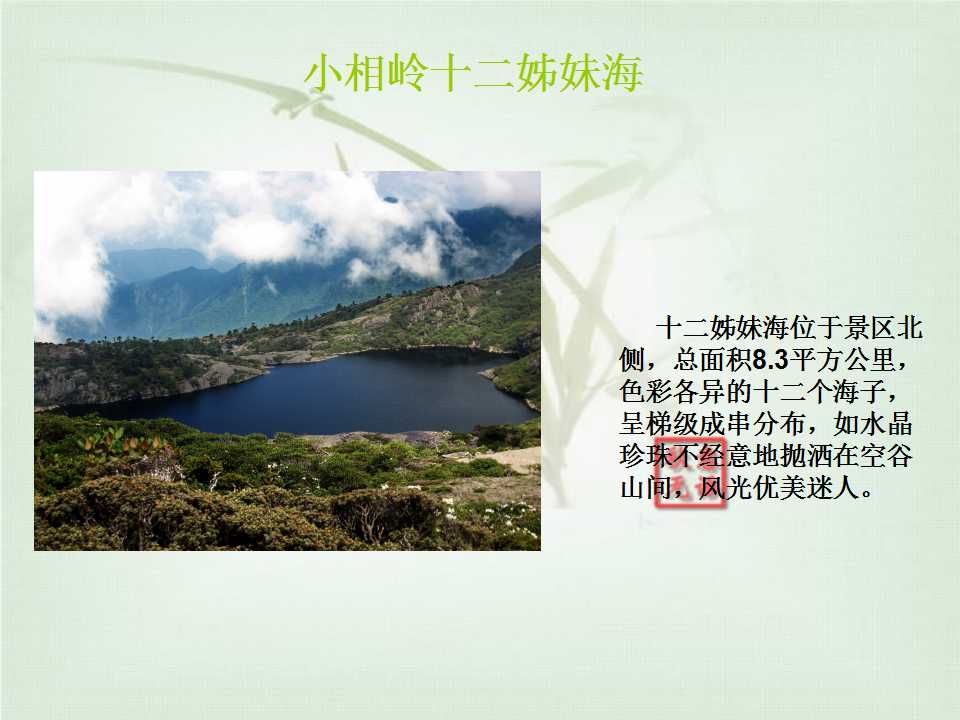 小相岭十二姊妹海

十二姊妹海位于景区北侧，总面积8.3平方公里，色彩各异的十二个海子，呈梯级成串分布，如水晶珍珠不经意地抛洒在空谷山间，风光优美迷人。